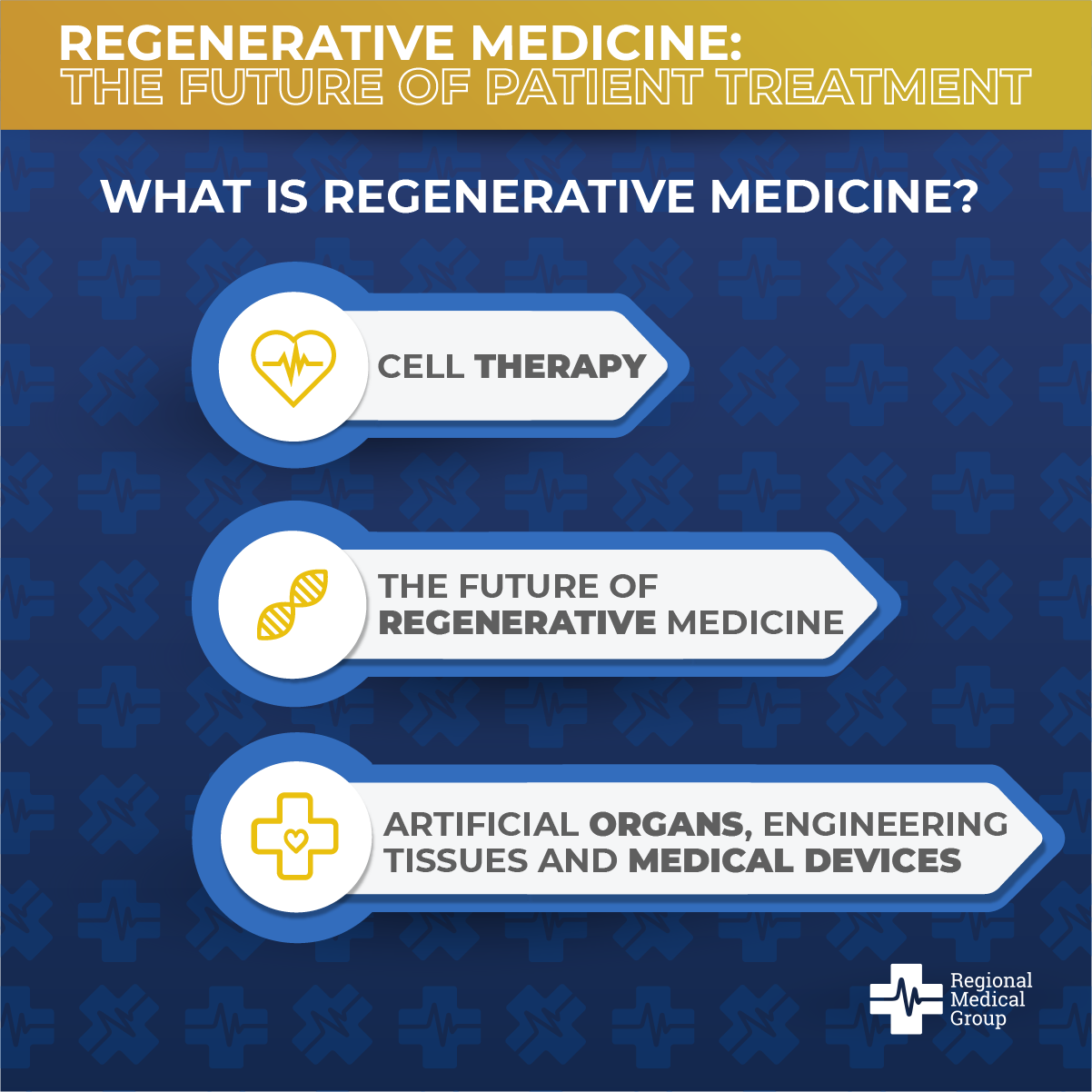 REGENERATIVE MEDICINE:
THE FUTURE OF PATIENT TREATMENT

WHAT IS REGENERATIVE MEDICINE?

CELL THERAPY

THE FUTURE OF REGENERATIVE MEDICINE

ARTIFICIAL ORGANS, ENGINEERING TISSUES AND MEDICAL DEVICES

Regional Medical Group